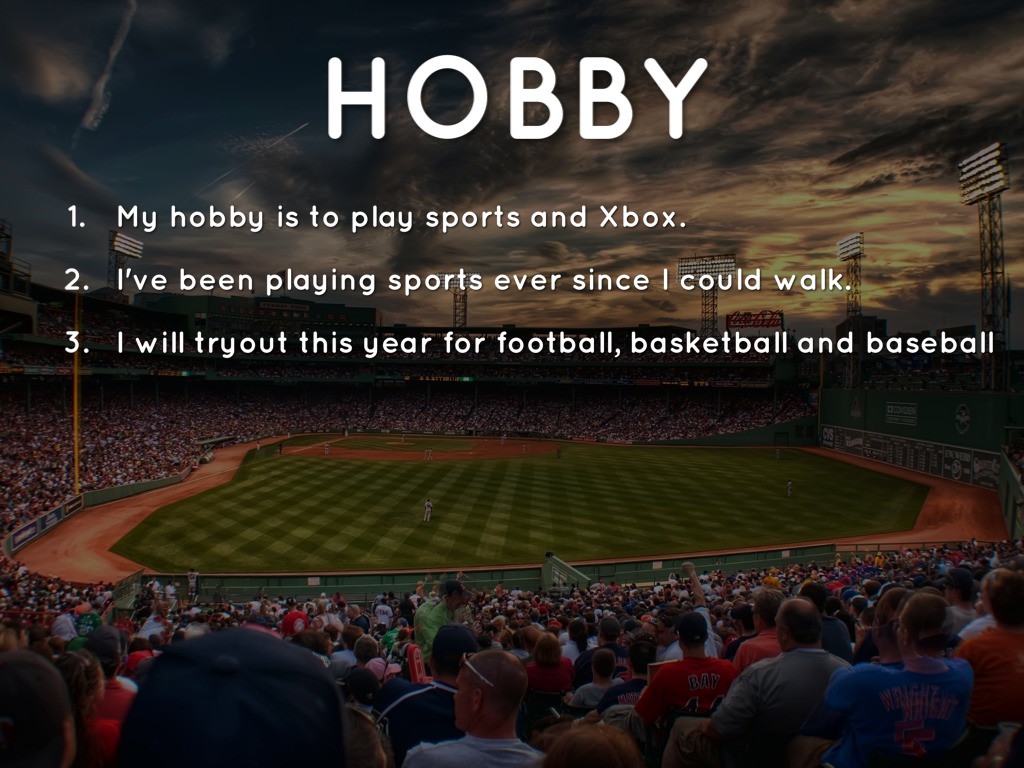 HOBBY

1. My hobby is to play sports and Xbox.

2. I've been playing sports ever since I could walk.

3. I will tryout this year for football, basketball and baseball

BAY

WRIGHT